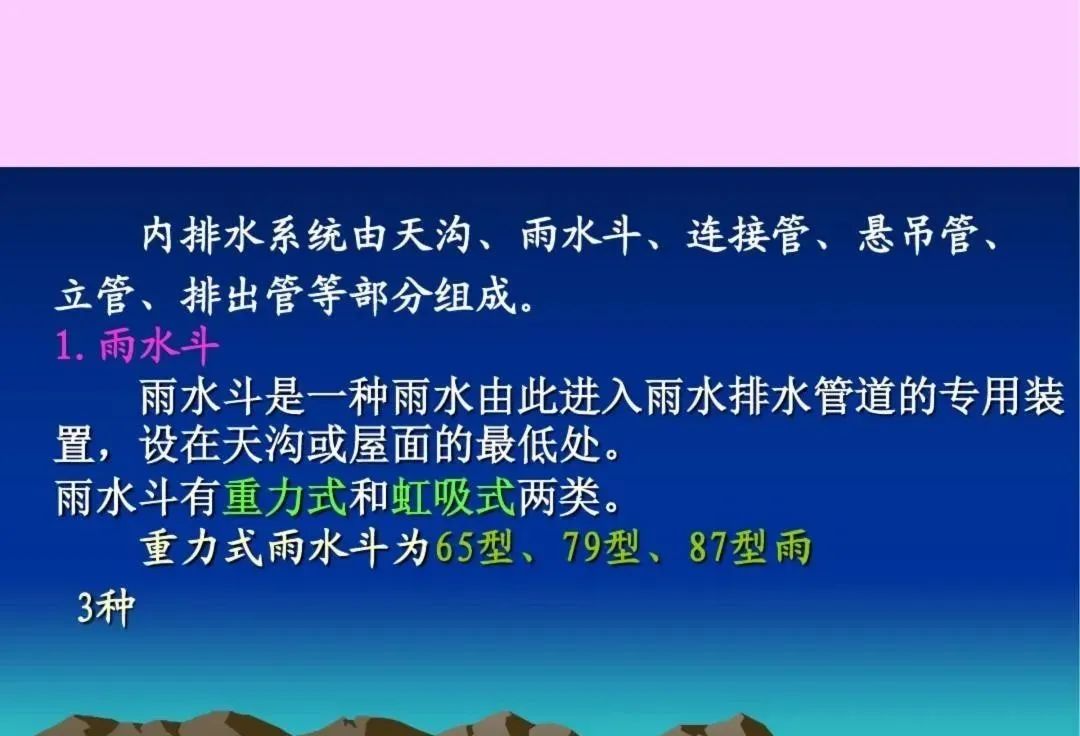 内排水系统由天沟、雨水斗、连接管、悬吊管、立管、排出管等部分组成。

1. 雨水斗

雨水斗是一种雨水由此进入雨水排水管道的专用装置，设在天沟或屋面的最低处。

雨水斗有重力式和虹吸式两类。

重力式雨水斗为65型、79型、87型雨

3种